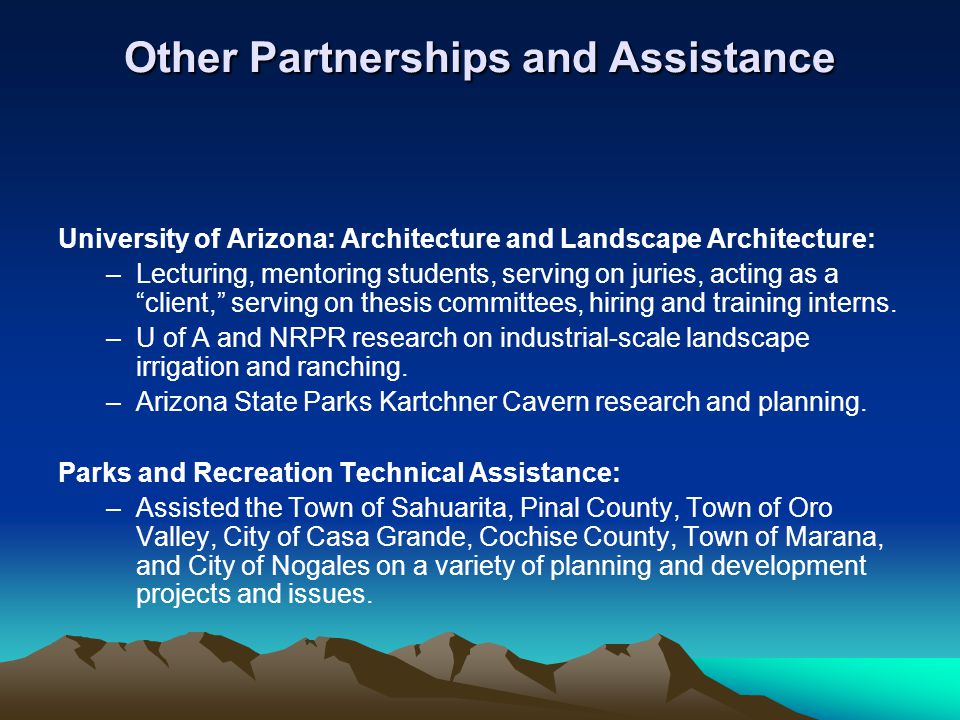 Other Partnerships and Assistance

University of Arizona: Architecture and Landscape Architecture:

– Lecturing, mentoring students, serving on juries, acting as a “client,” serving on thesis committees, hiring and training interns.
– U of A and NRPR research on industrial-scale landscape irrigation and ranching.
– Arizona State Parks Kartchner Cavern research and planning.

Parks and Recreation Technical Assistance:

– Assisted the Town of Sahuarita, Pinal County, Town of Oro Valley, City of Casa Grande, Cochise County, Town of Marana, and City of Nogales on a variety of planning and development projects and issues.